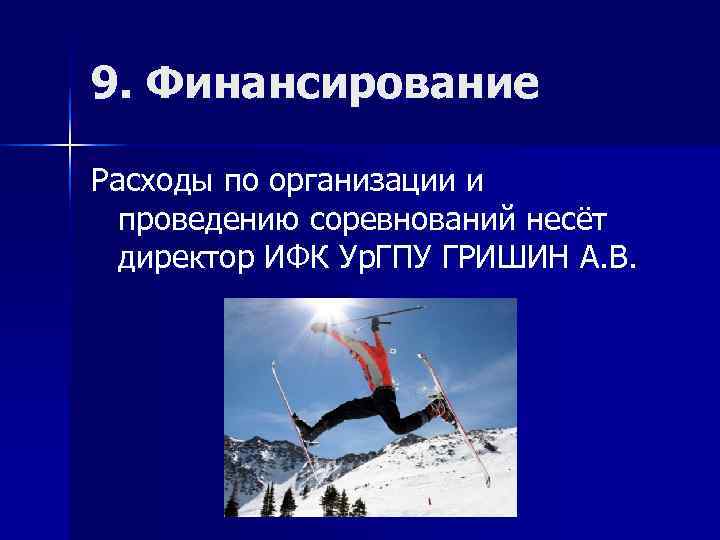 9. Финансирование

Расходы по организации и проведению соревнований несёт директор ИФК УрГПУ ГРИШИН А.В.